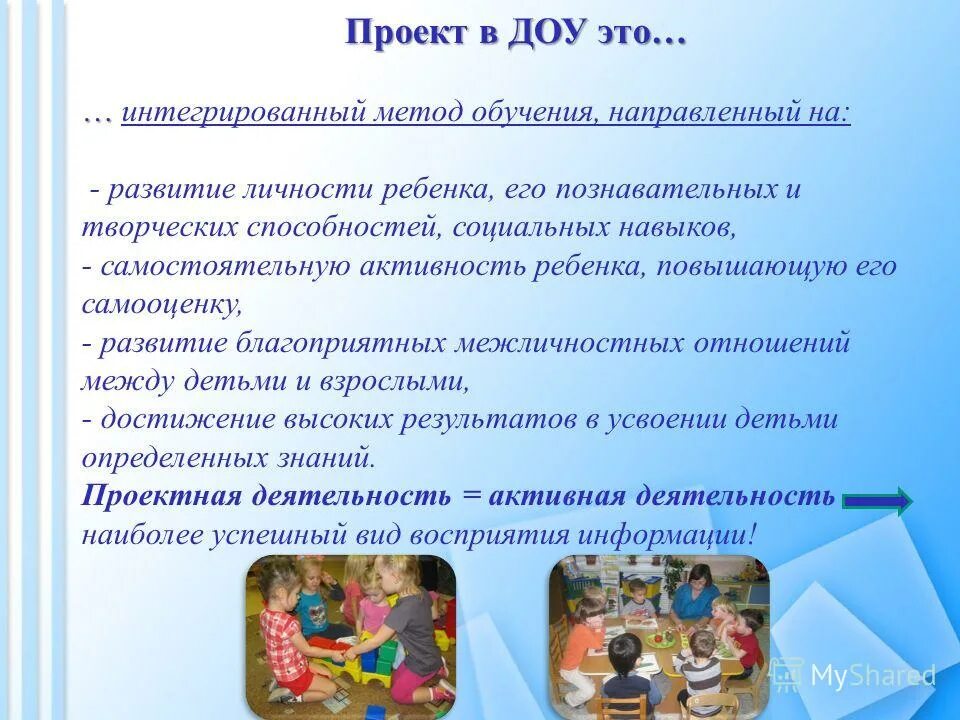 Проект в ДОУ это…

… интегрированный метод обучения, направленный на:

- развитие личности ребенка, его познавательных и творческих способностей, социальных навыков,
- самостоятельную активность ребенка, повышающую его самооценку,
- развитие благоприятных межличностных отношений между детьми и взрослыми,
- достижение высоких результатов в усвоении детьми определенных знаний.
Проектная деятельность = активная деятельность наиболее успешный вид восприятия информации!

MyShared